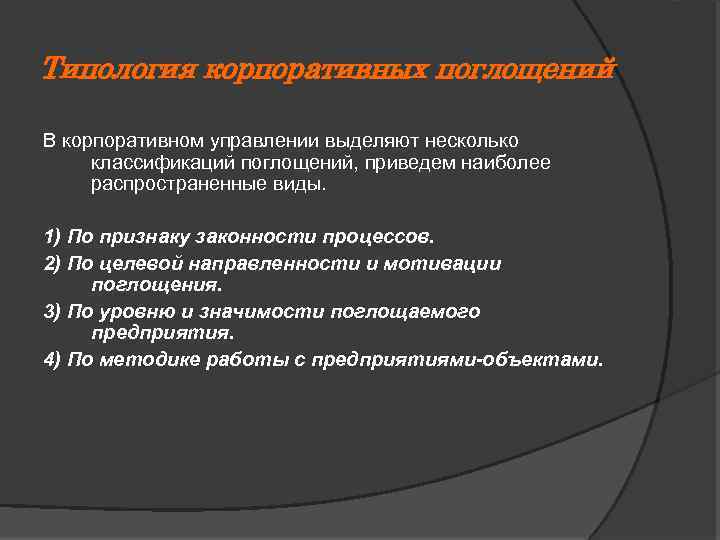 Типология корпоративных поглощений

В корпоративном управлении выделяют несколько классификаций поглощений, приведем наиболее распространенные виды.

1) По признаку законности процессов.

2) По целевой направленности и мотивации поглощения.

3) По уровню и значимости поглощаемого предприятия.

4) По методике работы с предприятиями-объектами.